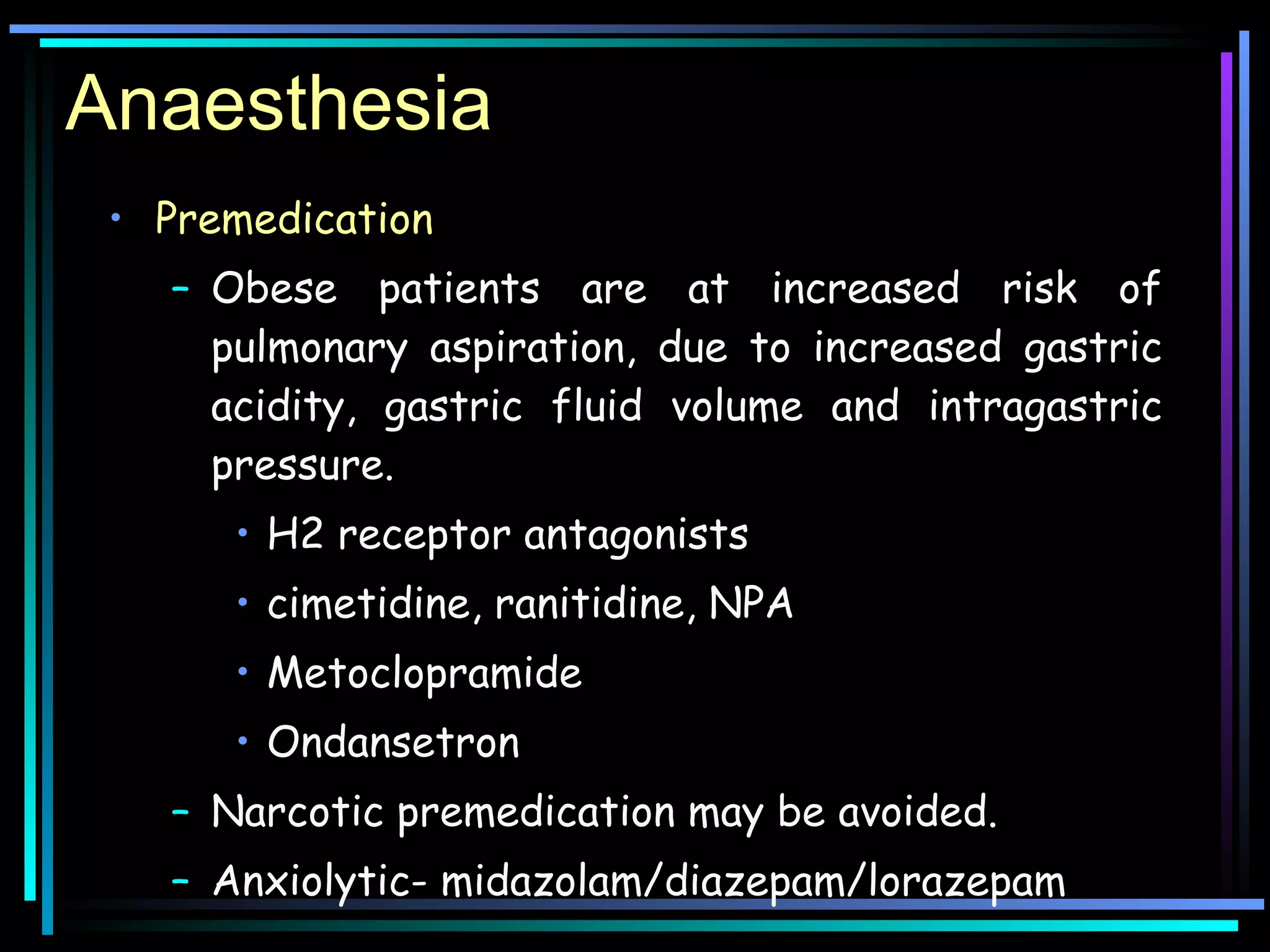 Anaesthesia

• Premedication

– Obese patients are at increased risk of pulmonary aspiration, due to increased gastric acidity, gastric fluid volume and intragastric pressure.

• H2 receptor antagonists

• cimetidine, ranitidine, NPA

• Metoclopramide

• Ondansetron

– Narcotic premedication may be avoided.

– Anxiolytic- midazolam/diazepam/lorazepam